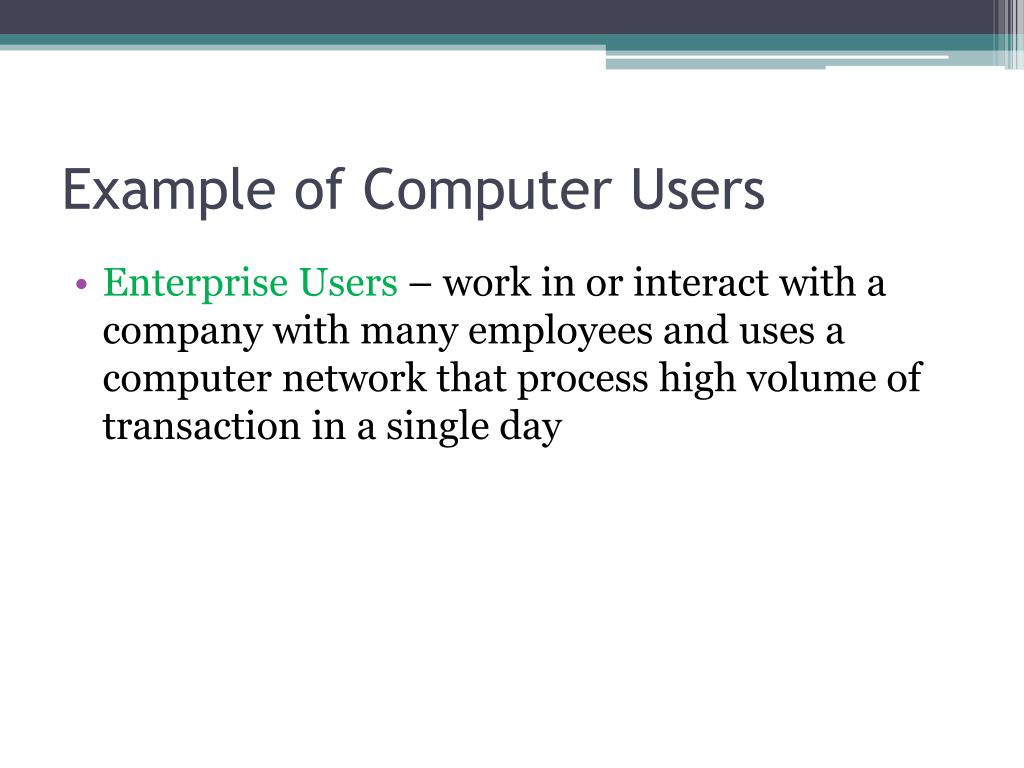 Example of Computer Users

• Enterprise Users – work in or interact with a company with many employees and uses a computer network that process high volume of transaction in a single day